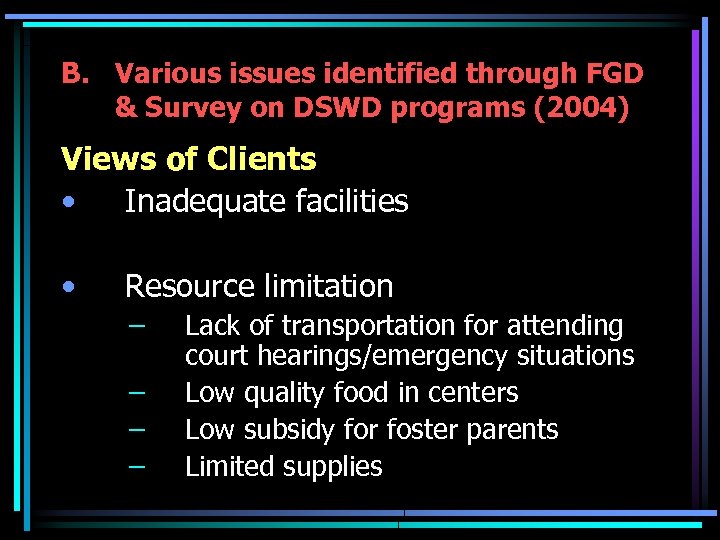 B. Various issues identified through FGD & Survey on DSWD programs (2004)

Views of Clients

• Inadequate facilities

• Resource limitation
– Lack of transportation for attending court hearings/emergency situations
– Low quality food in centers
– Low subsidy for foster parents
– Limited supplies